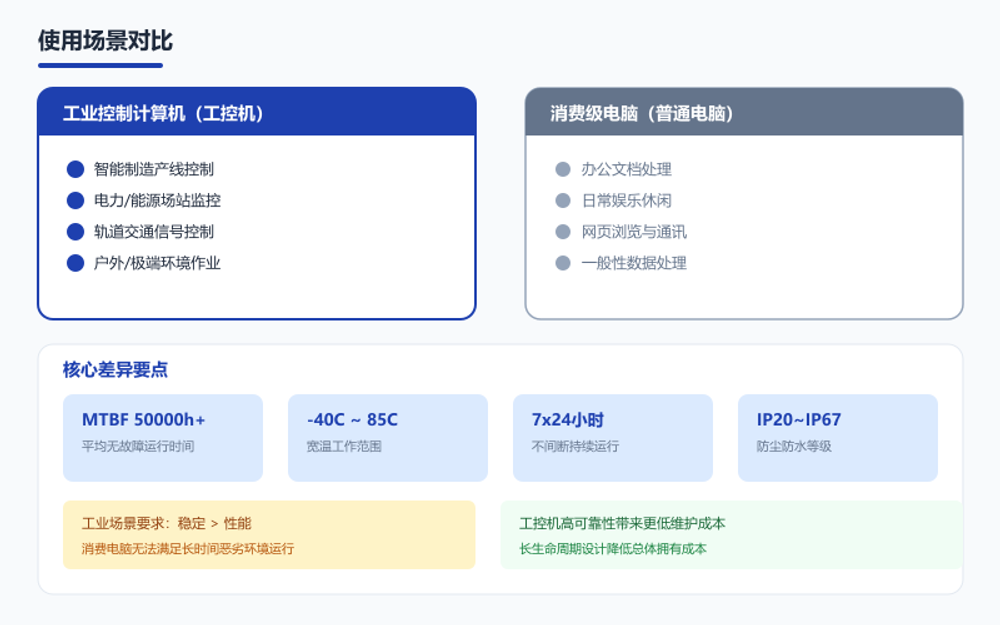 使用场景对比

工业控制计算机（工控机）

智能制造产线控制
电力/能源场站监控
轨道交通信号控制
户外/极端环境作业

消费级电脑（普通电脑）

办公文档处理
日常娱乐休闲
网页浏览与通讯
一般性数据处理

核心差异要点

MTBF 50000h+
平均无故障运行时间

-40C ~ 85C
宽温工作范围

7x24小时
不间断持续运行

IP20~IP67
防尘防水等级

工业场景要求：稳定 > 性能
消费电脑无法满足长时间恶劣环境运行

工控机高可靠性带来更低维护成本
长生命周期设计降低总体拥有成本